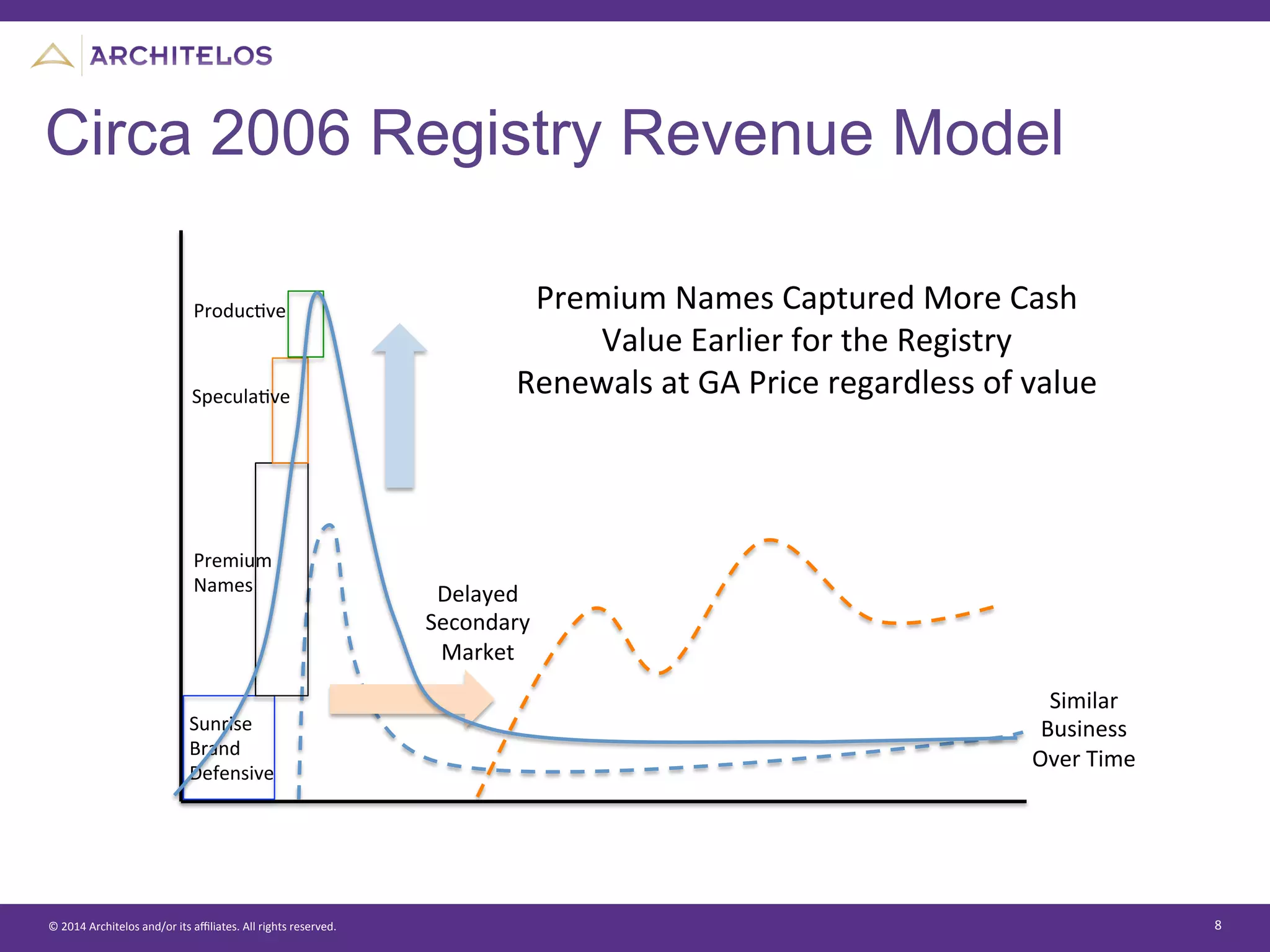 ARCHITELOS

Circa 2006 Registry Revenue Model

Productive

Speculative

Premium Names

Sunrise Brand Defensive

Premium Names Captured More Cash Value Earlier for the Registry
Renewals at GA Price regardless of value

Delayed Secondary Market

Similar Business Over Time

© 2014 Architelos and/or its affiliates. All rights reserved.

8